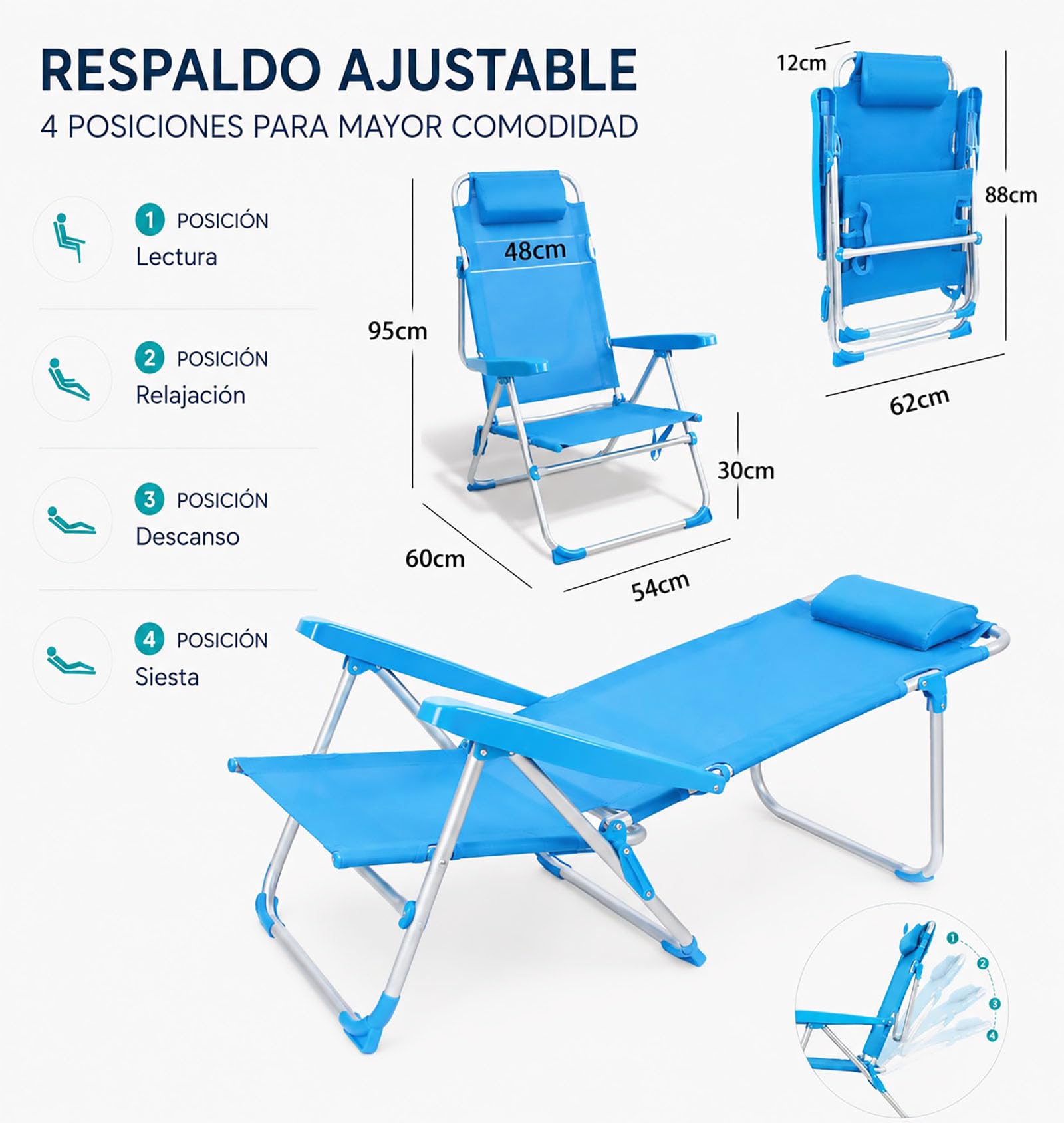 RESPALDO AJUSTABLE
4 POSICIONES PARA MAYOR COMODIDAD

1 POSICIÓN
Lectura

2 POSICIÓN
Relajación

3 POSICIÓN
Descanso

4 POSICIÓN
Siesta

48cm
95cm
30cm
60cm
54cm

12cm
88cm
62cm

1
2
3
4